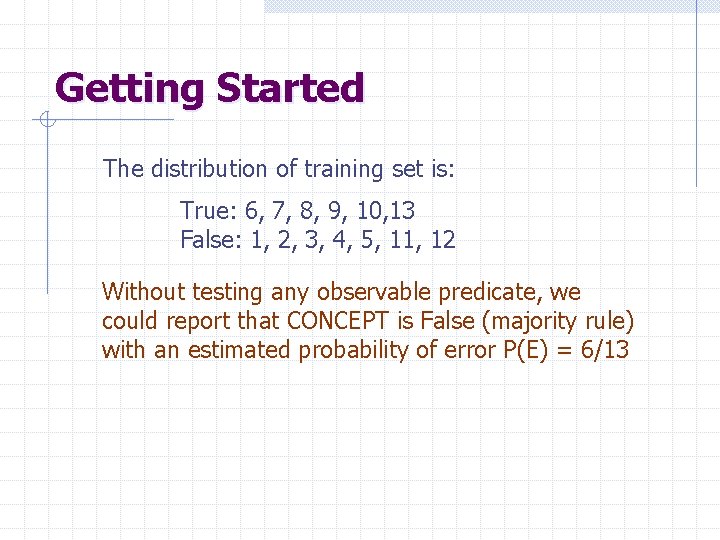 Getting Started

The distribution of training set is:

True: 6, 7, 8, 9, 10,13
False: 1, 2, 3, 4, 5, 11, 12

Without testing any observable predicate, we could report that CONCEPT is False (majority rule) with an estimated probability of error P(E) = 6/13